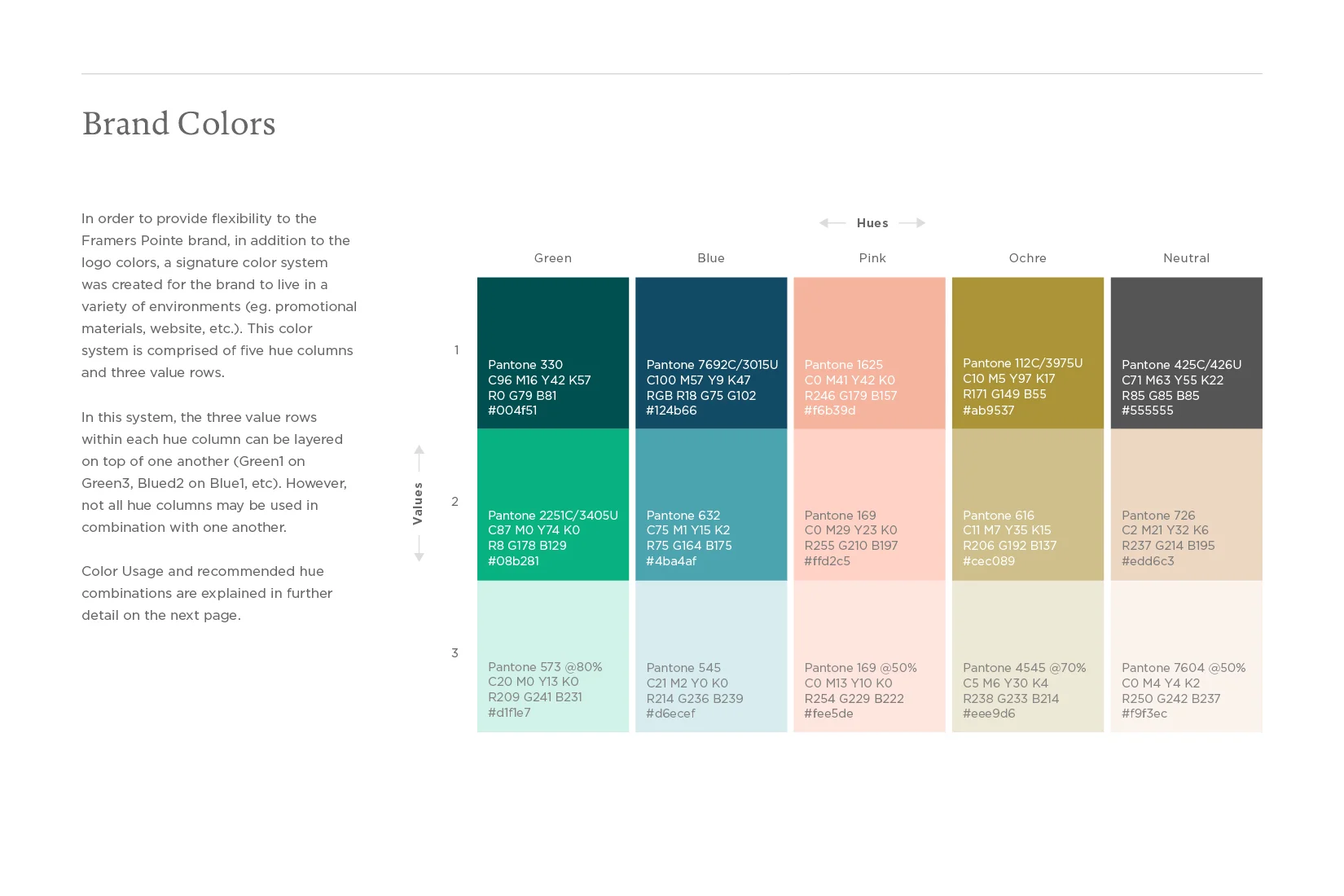 Brand Colors

In order to provide flexibility to the Framers Pointe brand, in addition to the logo colors, a signature color system was created for the brand to live in a variety of environments (eg. promotional materials, website, etc.). This color system is comprised of five hue columns and three value rows.

In this system, the three value rows within each hue column can be layered on top of one another (Green1 on Green3, Blued2 on Blue1, etc). However, not all hue columns may be used in combination with one another.

Color Usage and recommended hue combinations are explained in further detail on the next page.

Hues

Values

| | Green | Blue | Pink | Ochre | Neutral |
|---|---|---|---|---|---|
| 1 | Pantone 330 C96 M16 Y42 K57 R0 G79 B81 #004f51 | Pantone 7692C/3015U C100 M57 Y9 K47 RGB R18 G75 G102 #124b66 | Pantone 1625 C0 M41 Y42 K0 R246 G179 B157 #f6b39d | Pantone 112C/3975U C10 M5 Y97 K17 R171 G149 B55 #ab9537 | Pantone 425C/426U C71 M63 Y55 K22 R85 G85 B85 #555555 |
| 2 | Pantone 2251C/3405U C87 M0 Y74 K0 R8 G178 B129 #08b281 | Pantone 632 C75 M1 Y15 K2 R75 G164 B175 #4ba4af | Pantone 169 C0 M29 Y23 K0 R255 G210 B197 #ffd2c5 | Pantone 616 C11 M7 Y35 K15 R206 G192 B137 #cec089 | Pantone 726 C2 M21 Y32 K6 R237 G214 B195 #edd6c3 |
| 3 | Pantone 573 @80% C20 M0 Y13 K0 R209 G241 B231 #d1f1e7 | Pantone 545 C21 M2 Y0 K0 R214 G236 B239 #d6ecef | Pantone 169 @50% C0 M13 Y10 K0 R254 G229 B222 #fee5de | Pantone 4545 @70% C5 M6 Y30 K4 R238 G233 B214 #eee9d6 | Pantone 7604 @50% C0 M4 Y4 K2 R250 G242 B237 #f9f3ec |